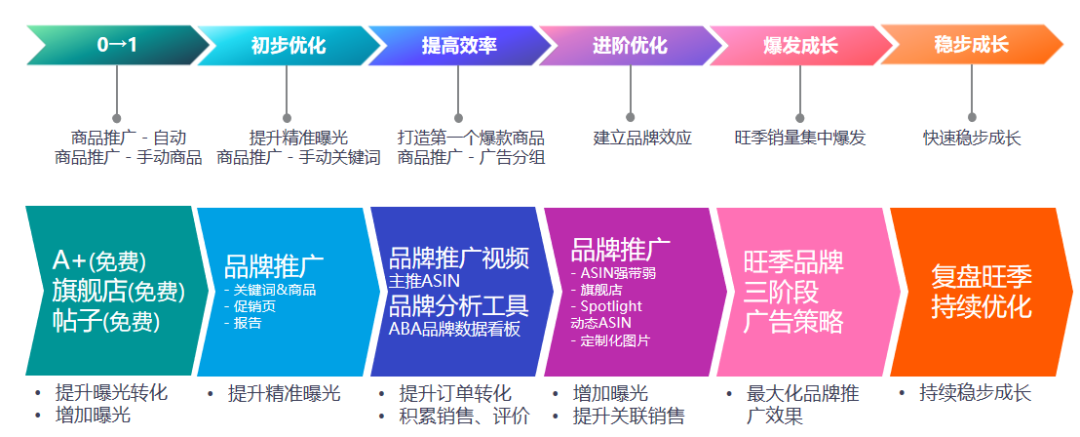 0→1

初步优化

提高效率

进阶优化

爆发成长

稳步成长

商品推广 - 自动
商品推广 - 手动商品

提升精准曝光
商品推广 - 手动关键词

打造第一个爆款商品
商品推广 - 广告分组

建立品牌效应

旺季销量集中爆发

快速稳步成长

A+(免费)
旗舰店(免费)
帖子(免费)

品牌推广
- 关键词&商品
- 促销页
- 报告

品牌推广视频
主推ASIN
品牌分析工具
ABA品牌数据看板

品牌推广
- ASIN强带弱
- 旗舰店
- Spotlight
动态ASIN
- 定制化图片

旺季品牌
三阶段
广告策略

复盘旺季
持续优化

• 提升曝光转化
• 增加曝光

• 提升精准曝光

• 提升订单转化
• 积累销售、评价

• 增加曝光
• 提升关联销售

• 最大化品牌推广效果

• 持续稳步成长